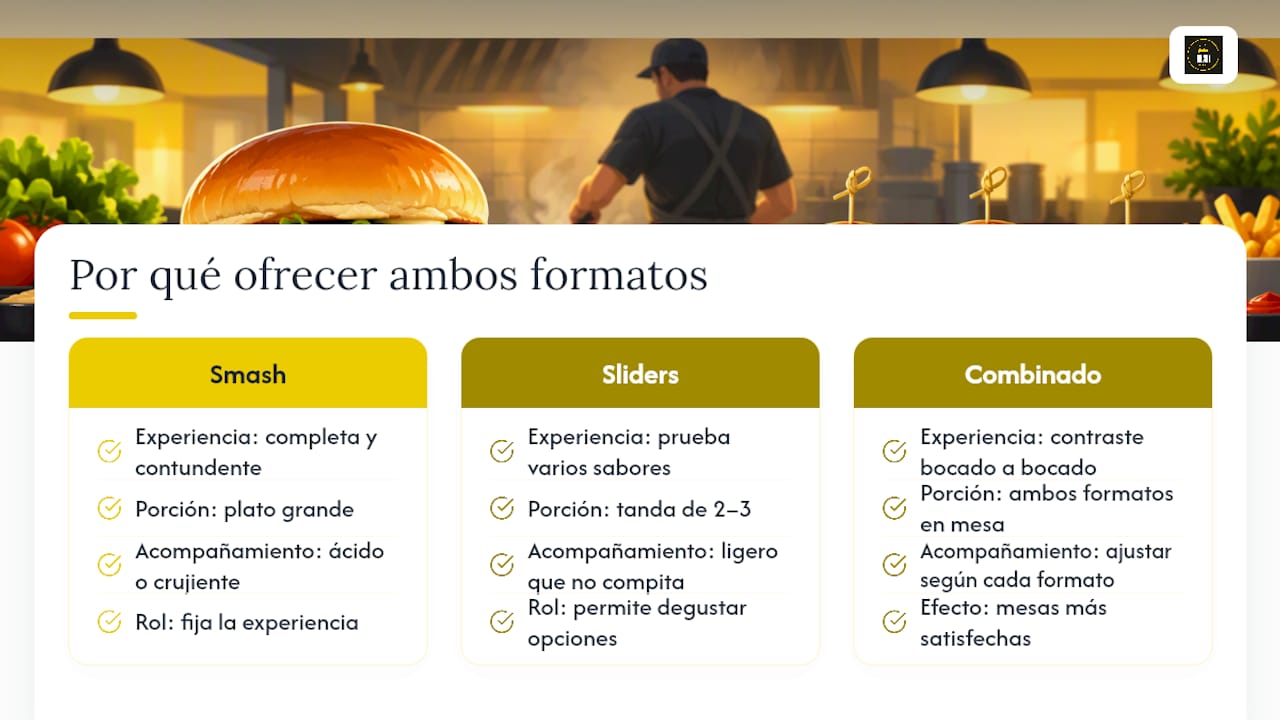 Por qué ofrecer ambos formatos

Smash

Experiencia: completa y contundente

Porción: plato grande

Acompañamiento: ácido o crujiente

Rol: fija la experiencia

Sliders

Experiencia: prueba varios sabores

Porción: tanda de 2–3

Acompañamiento: ligero que no compita

Rol: permite degustar opciones

Combinado

Experiencia: contraste bocado a bocado

Porción: ambos formatos en mesa

Acompañamiento: ajustar según cada formato

Efecto: mesas más satisfechas